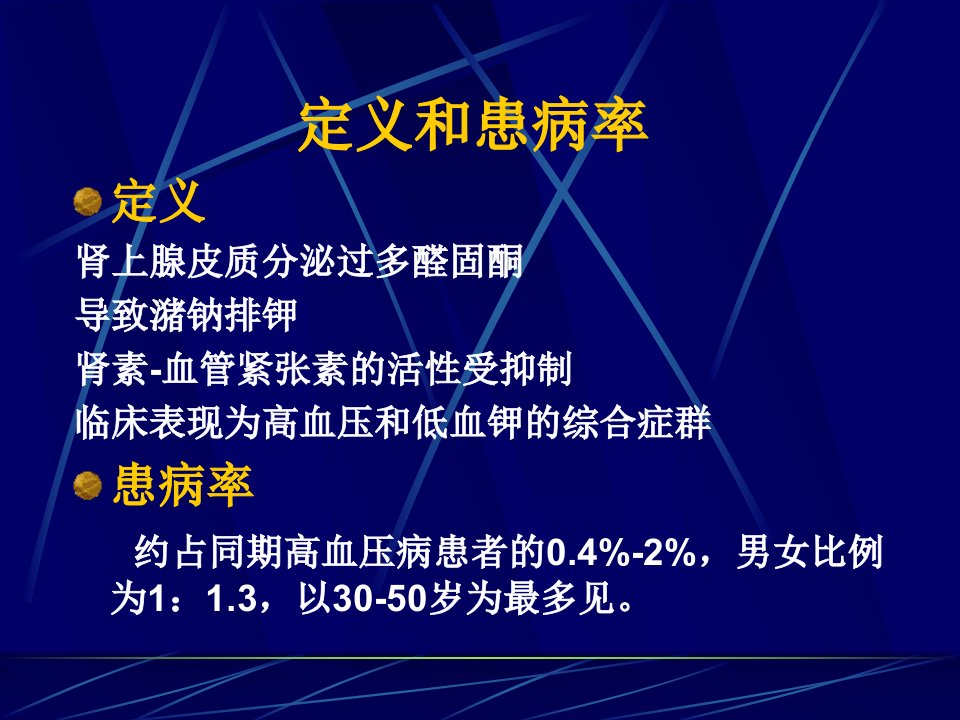 定义和患病率

定义

肾上腺皮质分泌过多醛固酮

导致潴钠排钾

肾素-血管紧张素的活性受抑制

临床表现为高血压和低血钾的综合症群

患病率

约占同期高血压病患者的0.4%-2%，男女比例为1：1.3，以30-50岁为最多见。